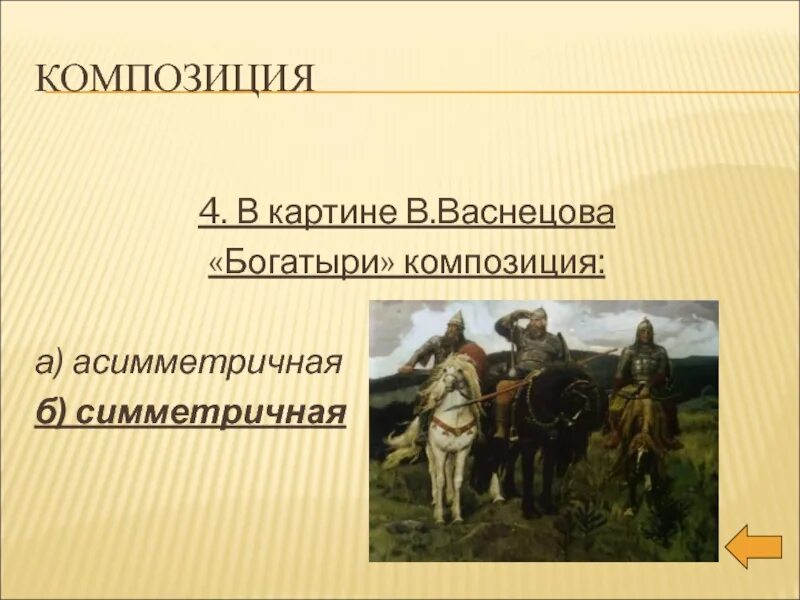 КОМПОЗИЦИЯ

4. В картине В.Васнецова «Богатыри» композиция:

а) асимметричная

б) симметричная